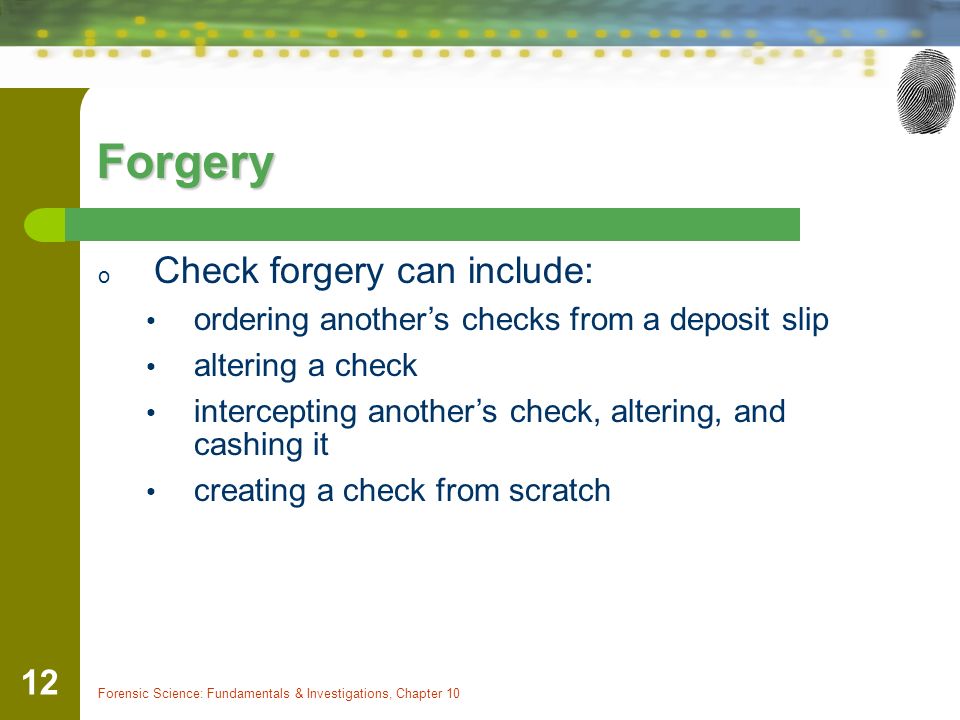 Forgery

o Check forgery can include:

• ordering another’s checks from a deposit slip
• altering a check
• intercepting another’s check, altering, and cashing it
• creating a check from scratch

12

Forensic Science: Fundamentals & Investigations, Chapter 10